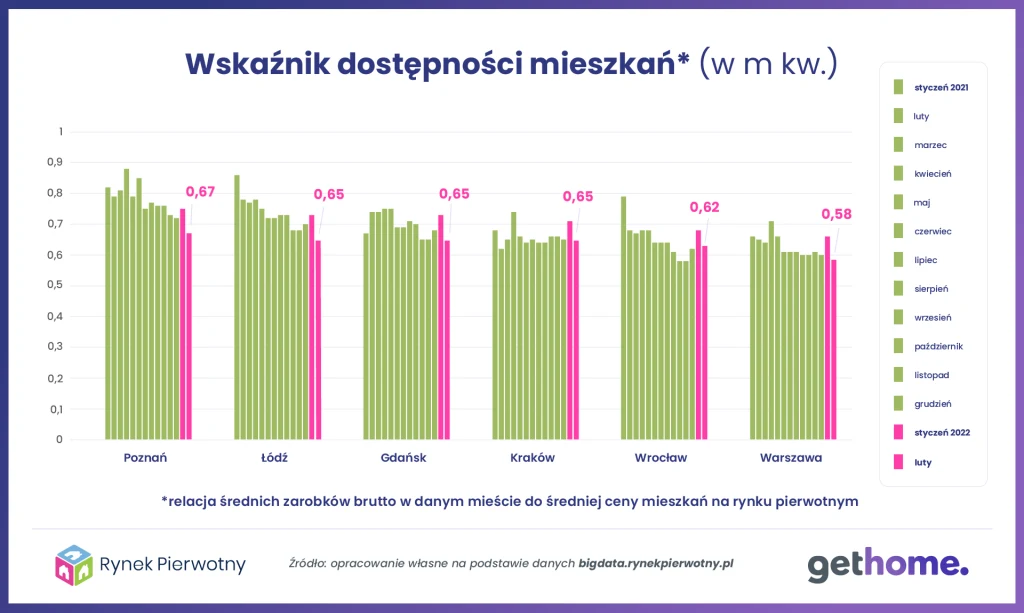 Wskaźnik dostępności mieszkań* (w m kw.)

1
0,9
0,8
0,7
0,6
0,5
0,4
0,3
0,2
0,1
0

0,67
0,65
0,65
0,65
0,62
0,58

Poznań
Łódź
Gdańsk
Kraków
Wrocław
Warszawa

styczeń 2021
luty
marzec
kwiecień
maj
czerwiec
lipiec
sierpień
wrzesień
październik
listopad
grudzień
styczeń 2022
luty

*relacja średnich zarobków brutto w danym mieście do średniej ceny mieszkań na rynku pierwotnym

Rynek Pierwotny

Źródło: opracowanie własne na podstawie danych bigdata.rynekpierwotny.pl

gethome.